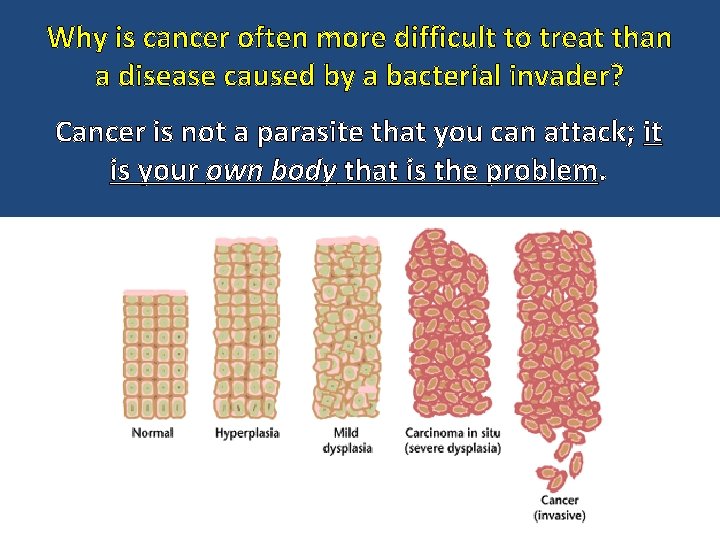 Why is cancer often more difficult to treat than a disease caused by a bacterial invader?

Cancer is not a parasite that you can attack; it is your own body that is the problem.

Normal

Hyperplasia

Mild dysplasia

Carcinoma in situ (severe dysplasia)

Cancer (invasive)